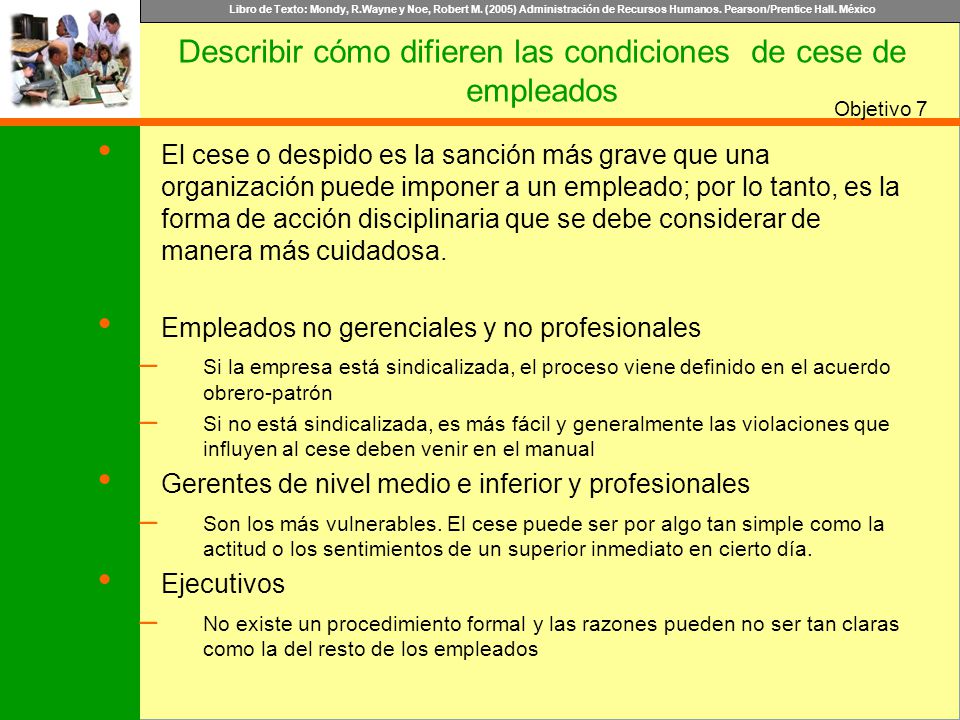 Libro de Texto: Mondy, R.Wayne y Noe, Robert M. (2005) Administración de Recursos Humanos. Pearson/Prentice Hall. México

Describir cómo difieren las condiciones de cese de empleados

Objetivo 7

• El cese o despido es la sanción más grave que una organización puede imponer a un empleado; por lo tanto, es la forma de acción disciplinaria que se debe considerar de manera más cuidadosa.

• Empleados no gerenciales y no profesionales

– Si la empresa está sindicalizada, el proceso viene definido en el acuerdo obrero-patrón

– Si no está sindicalizada, es más fácil y generalmente las violaciones que influyen al cese deben venir en el manual

• Gerentes de nivel medio e inferior y profesionales

– Son los más vulnerables. El cese puede ser por algo tan simple como la actitud o los sentimientos de un superior inmediato en cierto día.

• Ejecutivos

– No existe un procedimiento formal y las razones pueden no ser tan claras como la del resto de los empleados